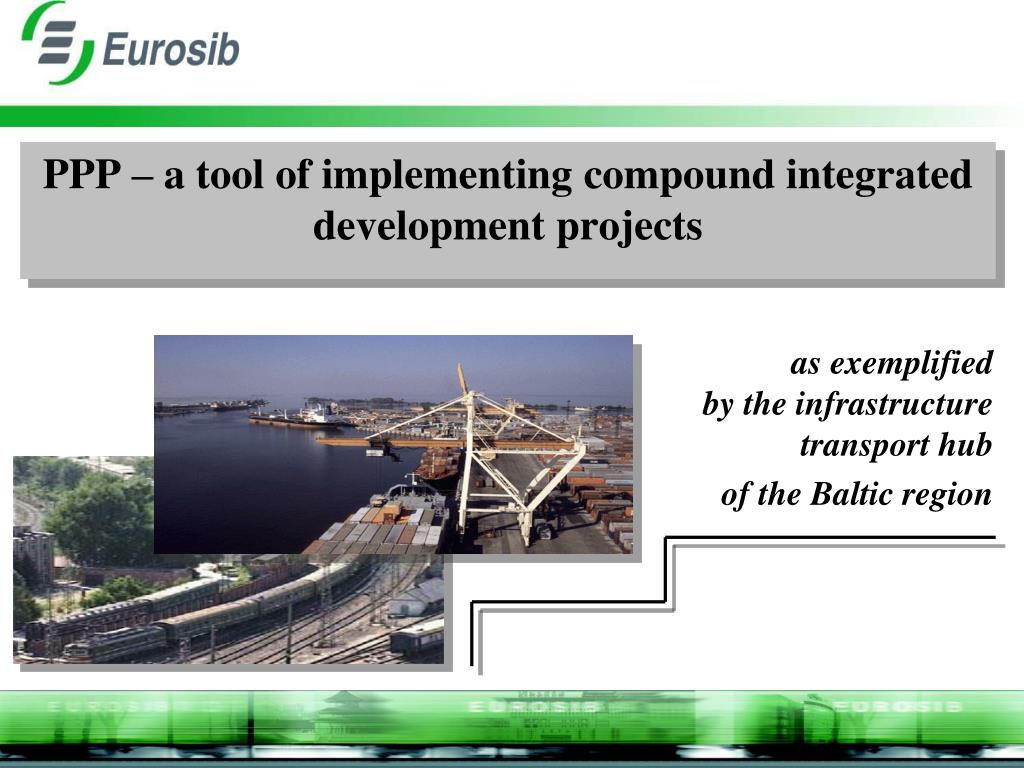 Eurosib

PPP – a tool of implementing compound integrated development projects

as exemplified by the infrastructure transport hub
of the Baltic region

EUROSIB EUROSIB EUROSIB